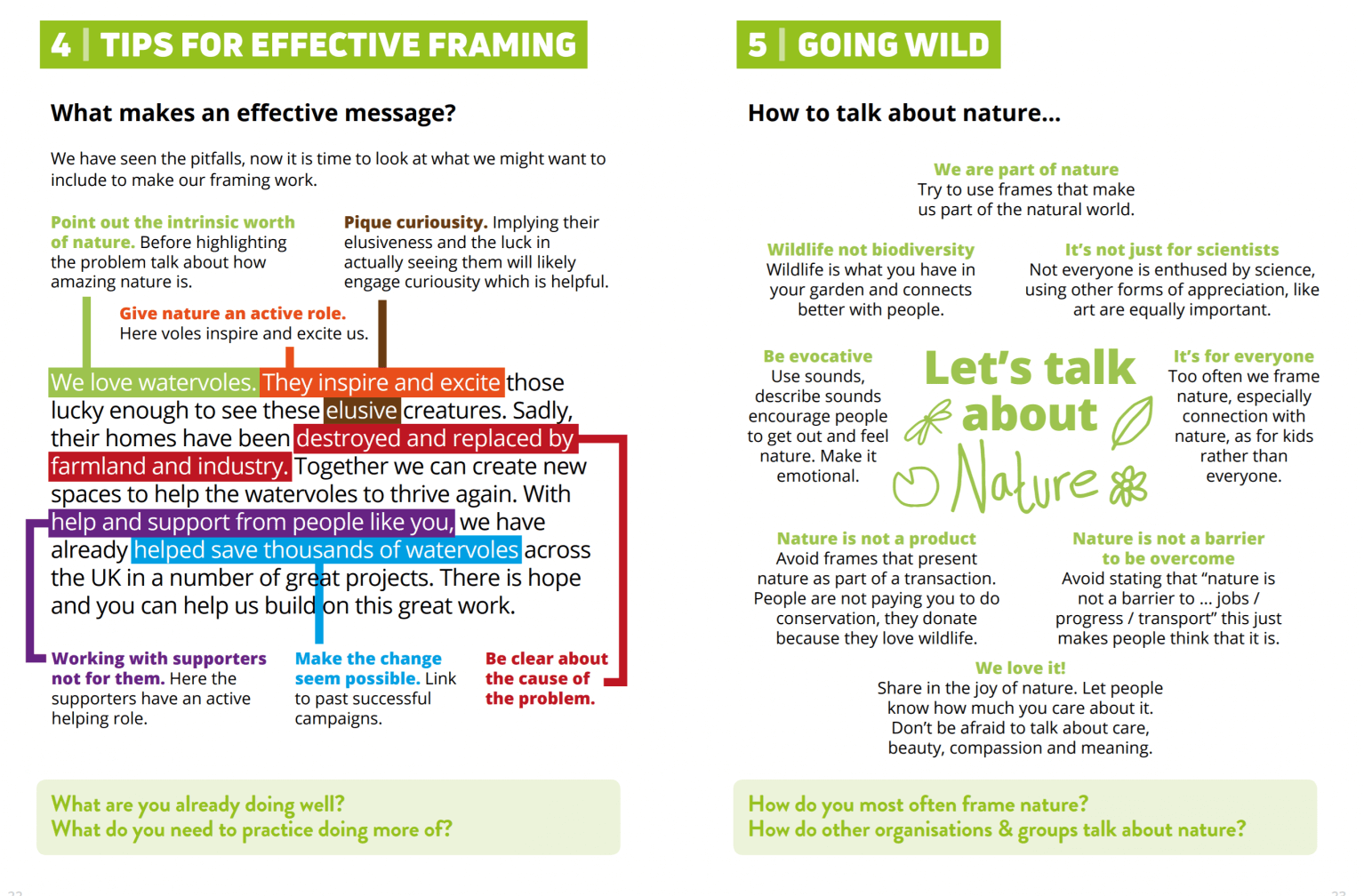 4 | TIPS FOR EFFECTIVE FRAMING

What makes an effective message?

We have seen the pitfalls, now it is time to look at what we might want to include to make our framing work.

Point out the intrinsic worth of nature. Before highlighting the problem talk about how amazing nature is.

Pique curiousity. Implying their elusiveness and the luck in actually seeing them will likely engage curiousity which is helpful.

Give nature an active role. Here voles inspire and excite us.

We love watervoles. They inspire and excite those lucky enough to see these elusive creatures. Sadly, their homes have been destroyed and replaced by farmland and industry. Together we can create new spaces to help the watervoles to thrive again. With help and support from people like you, we have already helped save thousands of watervoles across the UK in a number of great projects. There is hope and you can help us build on this great work.

Working with supporters not for them. Here the supporters have an active helping role.

Make the change seem possible. Link to past successful campaigns.

Be clear about the cause of the problem.

What are you already doing well?
What do you need to practice doing more of?

5 | GOING WILD

How to talk about nature...

We are part of nature
Try to use frames that make us part of the natural world.

Wildlife not biodiversity
Wildlife is what you have in your garden and connects better with people.

It's not just for scientists
Not everyone is enthused by science, using other forms of appreciation, like art are equally important.

Be evocative
Use sounds, describe sounds encourage people to get out and feel nature. Make it emotional.

Let's talk about Nature

It's for everyone
Too often we frame nature, especially connection with nature, as for kids rather than everyone.

Nature is not a product
Avoid frames that present nature as part of a transaction. People are not paying you to do conservation, they donate because they love wildlife.

Nature is not a barrier to be overcome
Avoid stating that "nature is not a barrier to ... jobs / progress / transport" this just makes people think that it is.

We love it!
Share in the joy of nature. Let people know how much you care about it. Don't be afraid to talk about care, beauty, compassion and meaning.

How do you most often frame nature?
How do other organisations & groups talk about nature?